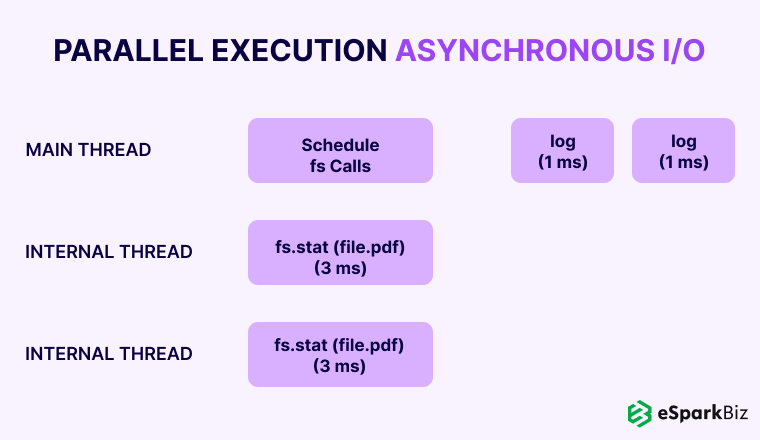 PARALLEL EXECUTION ASYNCHRONOUS I/O

MAIN THREAD

Schedule fs Calls

log (1 ms)

log (1 ms)

INTERNAL THREAD

fs.stat (file.pdf) (3 ms)

INTERNAL THREAD

fs.stat (file.pdf) (3 ms)

eSparkBiz